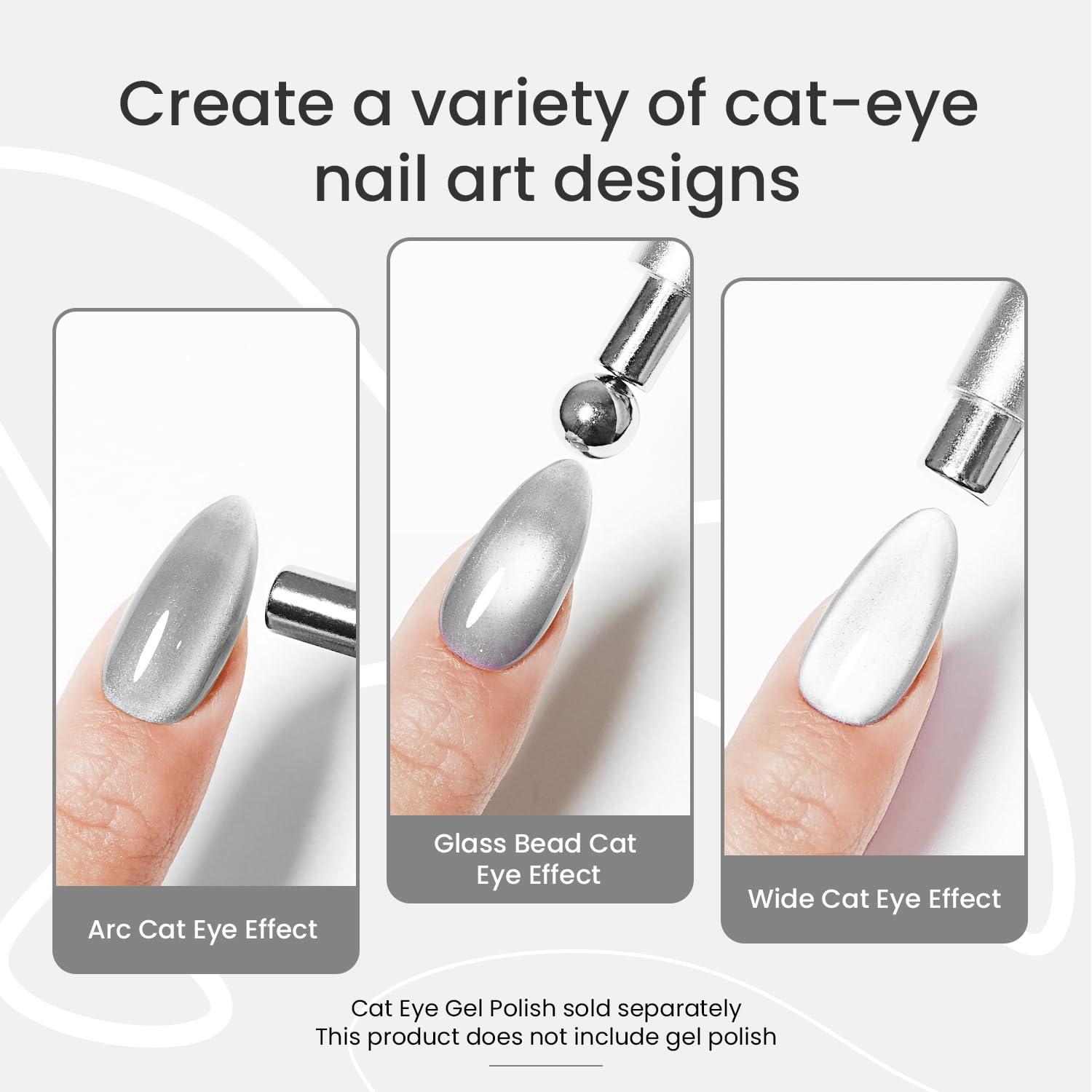 Create a variety of cat-eye nail art designs

Arc Cat Eye Effect

Glass Bead Cat Eye Effect

Wide Cat Eye Effect

Cat Eye Gel Polish sold separately
This product does not include gel polish